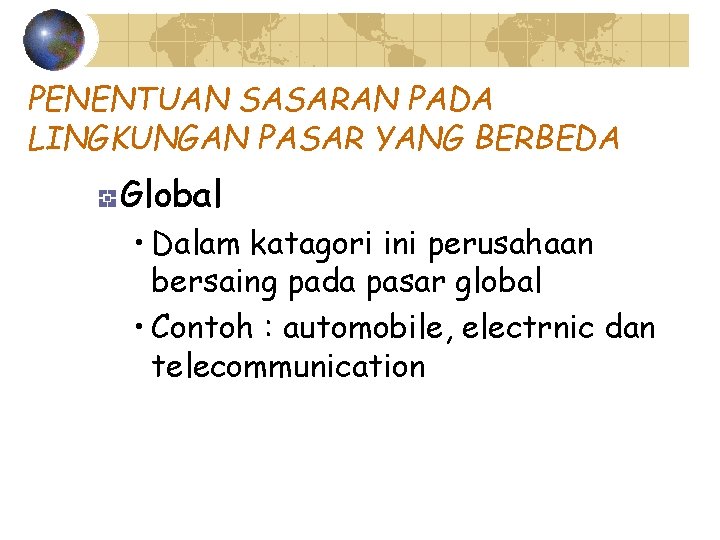 PENENTUAN SASARAN PADA LINGKUNGAN PASAR YANG BERBEDA

Global

• Dalam katagori ini perusahaan bersaing pada pasar global

• Contoh : automobile, electrnic dan telecommunication